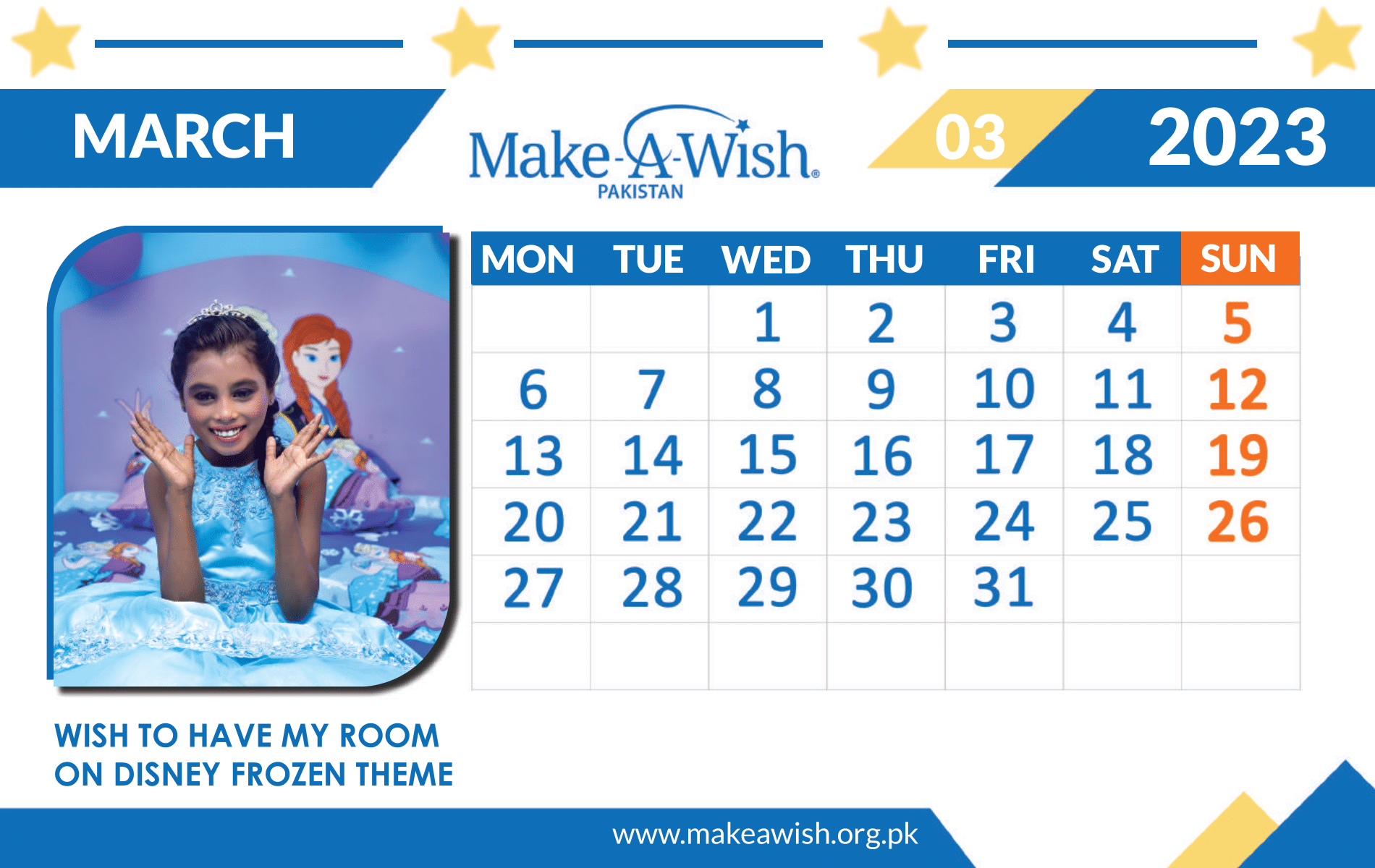 MARCH

Make-A-Wish®
PAKISTAN

03

2023

| MON | TUE | WED | THU | FRI | SAT | SUN |
|---|---|---|---|---|---|---|
|  |  | 1 | 2 | 3 | 4 | 5 |
| 6 | 7 | 8 | 9 | 10 | 11 | 12 |
| 13 | 14 | 15 | 16 | 17 | 18 | 19 |
| 20 | 21 | 22 | 23 | 24 | 25 | 26 |
| 27 | 28 | 29 | 30 | 31 |  |  |
|  |  |  |  |  |  |  |

WISH TO HAVE MY ROOM
ON DISNEY FROZEN THEME

www.makeawish.org.pk